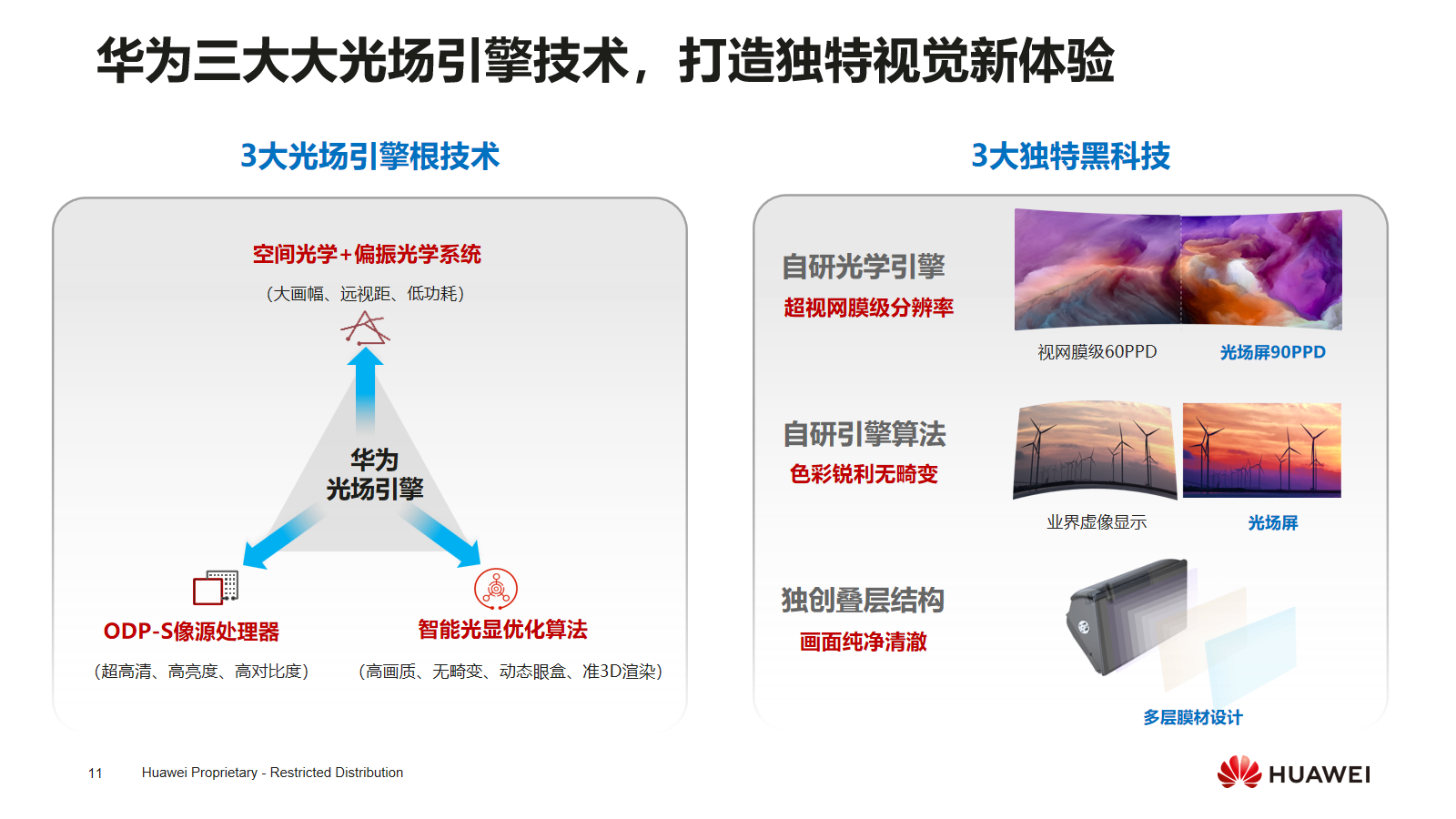 华为三大大光场引擎技术，打造独特视觉新体验

3大光场引擎根技术

空间光学+偏振光学系统

（大画幅、远视距、低功耗）

华为
光场引擎

ODP-S像源处理器

（超高清、高亮度、高对比度）

智能光显优化算法

（高画质、无畸变、动态眼盒、准3D渲染）

3大独特黑科技

自研光学引擎

超视网膜级分辨率

视网膜级60PPD

光场屏90PPD

自研引擎算法

色彩锐利无畸变

业界虚像显示

光场屏

独创叠层结构

画面纯净清澈

多层膜材设计

11 Huawei Proprietary - Restricted Distribution

HUAWEI